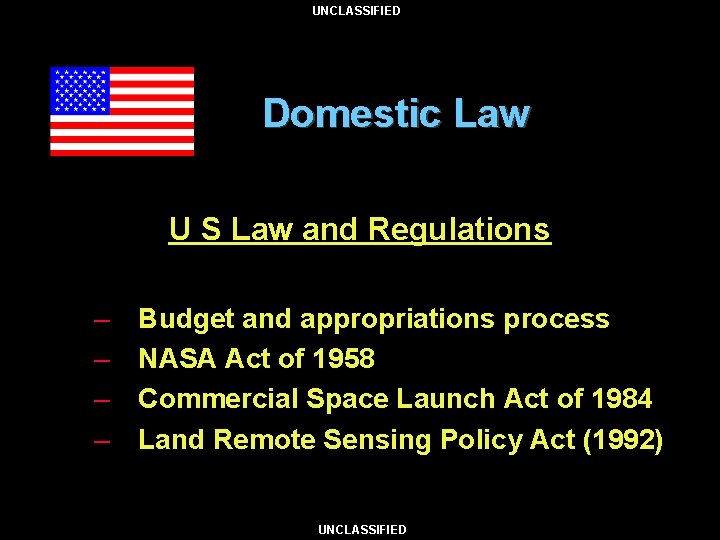 UNCLASSIFIED

Domestic Law

U S Law and Regulations

– Budget and appropriations process
– NASA Act of 1958
– Commercial Space Launch Act of 1984
– Land Remote Sensing Policy Act (1992)

UNCLASSIFIED